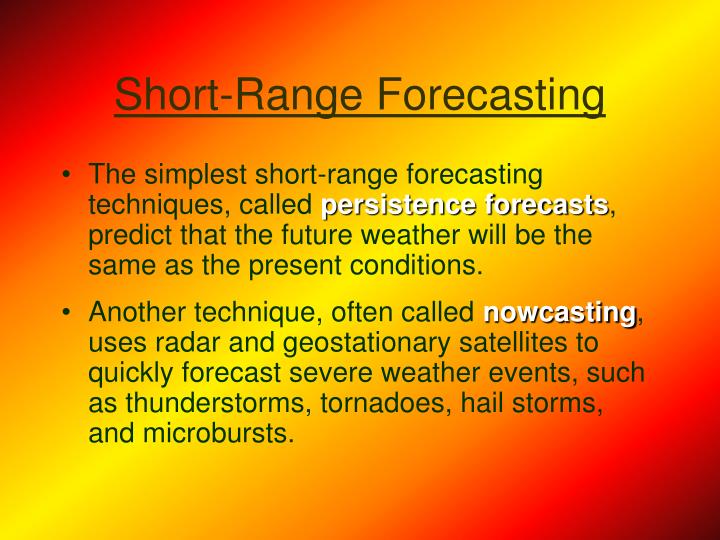 Short-Range Forecasting

• The simplest short-range forecasting techniques, called persistence forecasts, predict that the future weather will be the same as the present conditions.

• Another technique, often called nowcasting, uses radar and geostationary satellites to quickly forecast severe weather events, such as thunderstorms, tornadoes, hail storms, and microbursts.